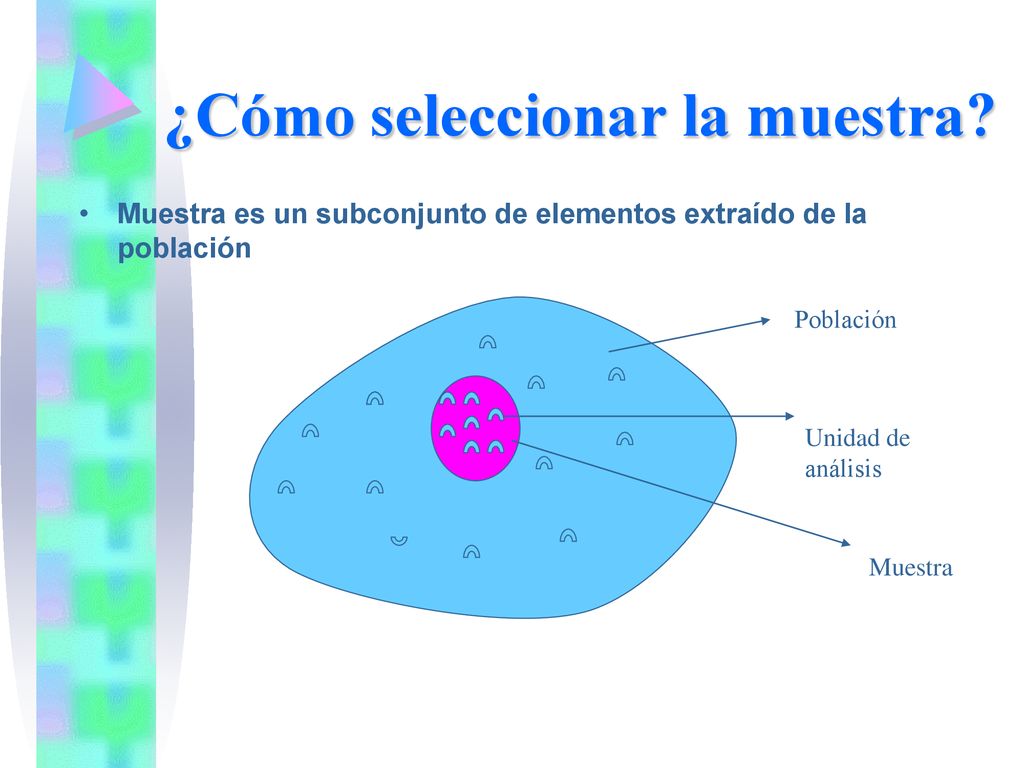 ¿Cómo seleccionar la muestra?

• Muestra es un subconjunto de elementos extraído de la población

Población

Unidad de análisis

Muestra